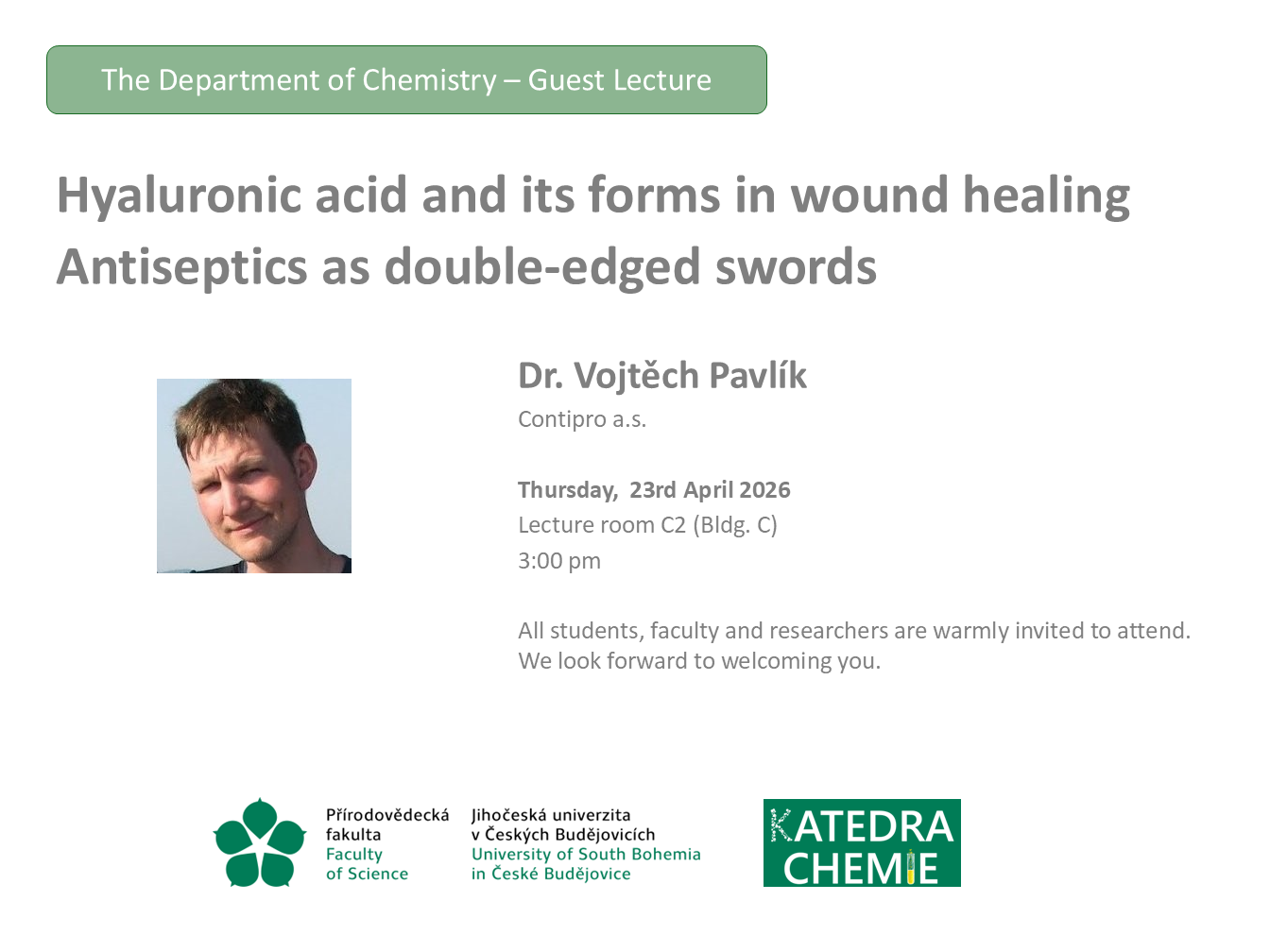 The Department of Chemistry – Guest Lecture

Hyaluronic acid and its forms in wound healing
Antiseptics as double-edged swords

Dr. Vojtěch Pavlík
Contipro a.s.

Thursday, 23rd April 2026
Lecture room C2 (Bldg. C)
3:00 pm

All students, faculty and researchers are warmly invited to attend.
We look forward to welcoming you.

Přírodovědecká fakulta
Faculty of Science

Jihočeská univerzita v Českých Budějovicích
University of South Bohemia in České Budějovice

KATEDRA CHEMIE